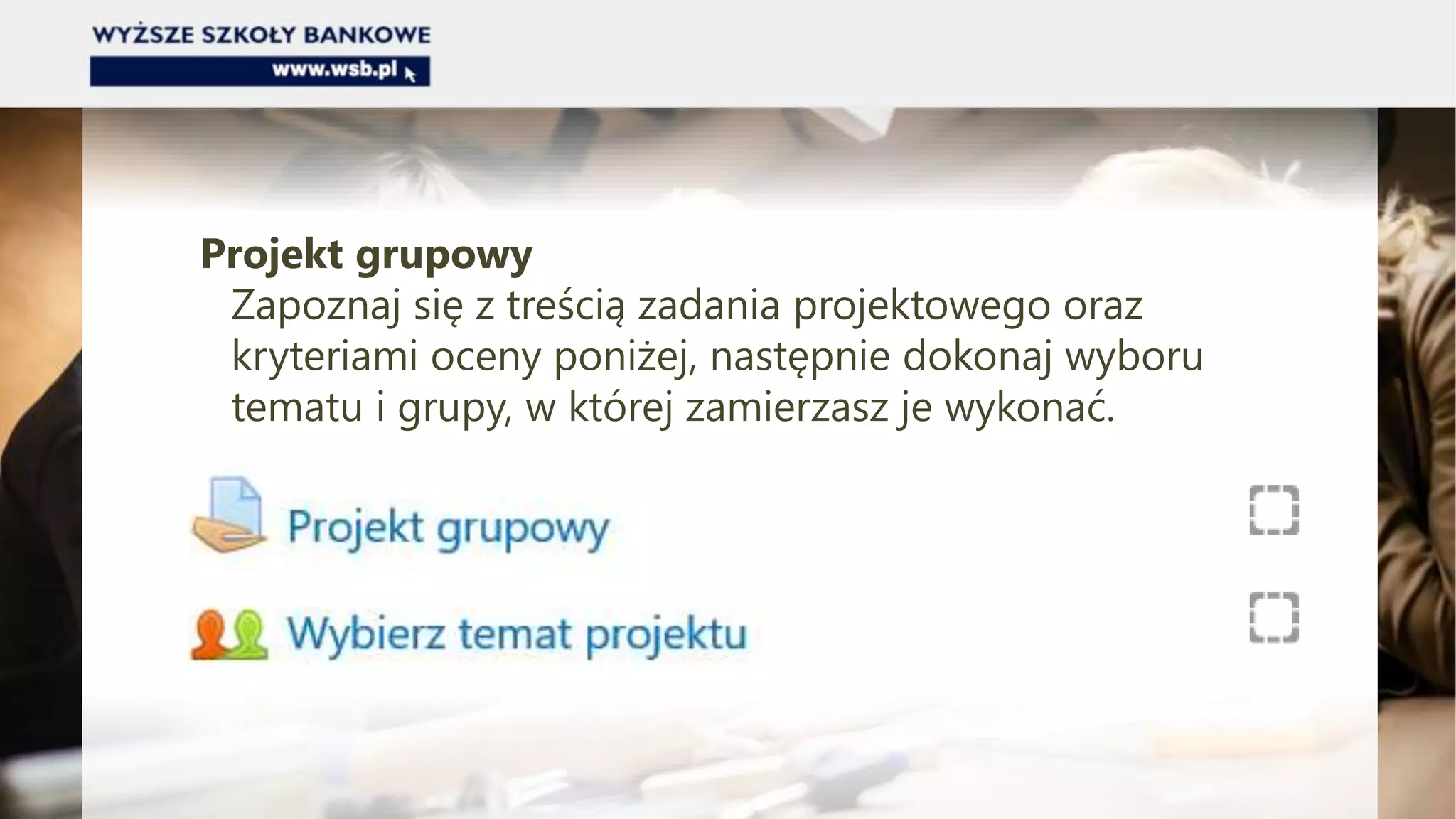 WYŻSZE SZKOŁY BANKOWE
www.wsb.pl

Projekt grupowy
Zapoznaj się z treścią zadania projektowego oraz kryteriami oceny poniżej, następnie dokonaj wyboru tematu i grupy, w której zamierzasz je wykonać.

Projekt grupowy

Wybierz temat projektu